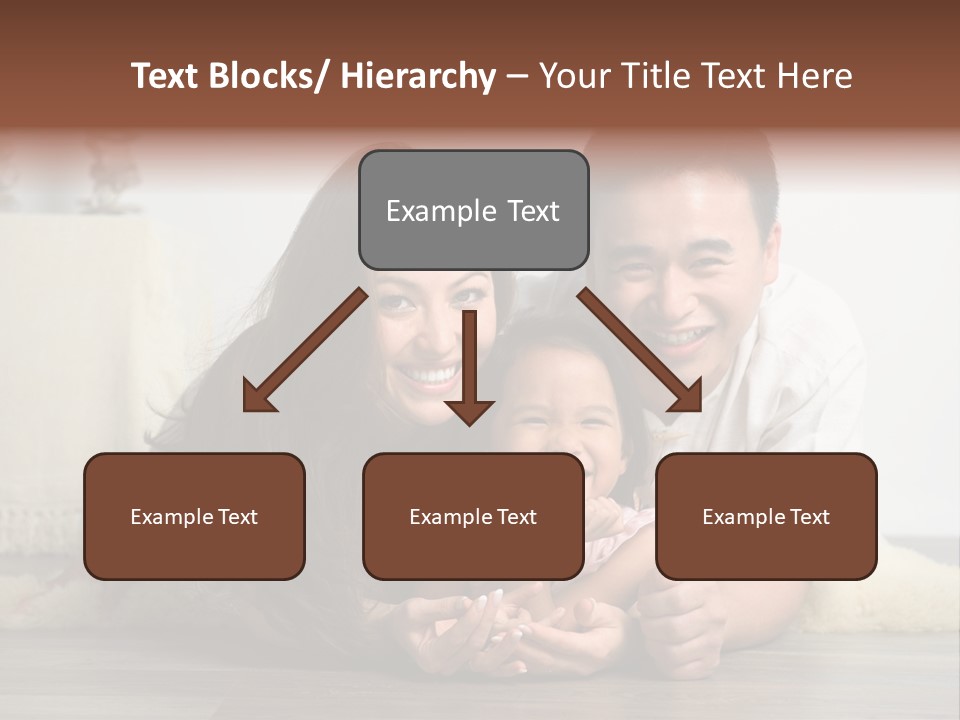 Text Blocks/ Hierarchy – Your Title Text Here

Example Text

Example Text

Example Text

Example Text